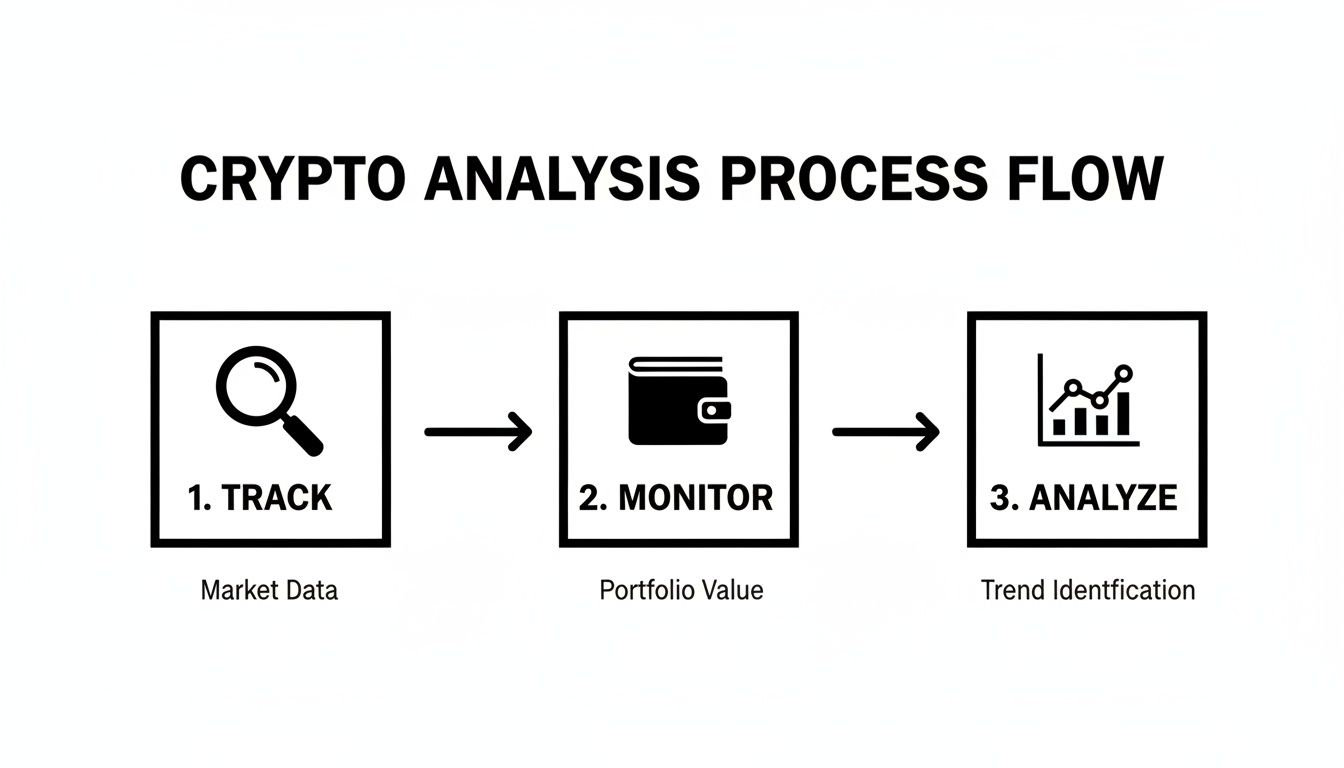 CRYPTO ANALYSIS PROCESS FLOW

1. TRACK

Market Data

2. MONITOR

Portfolio Value

3. ANALYZE

Trend Identfication